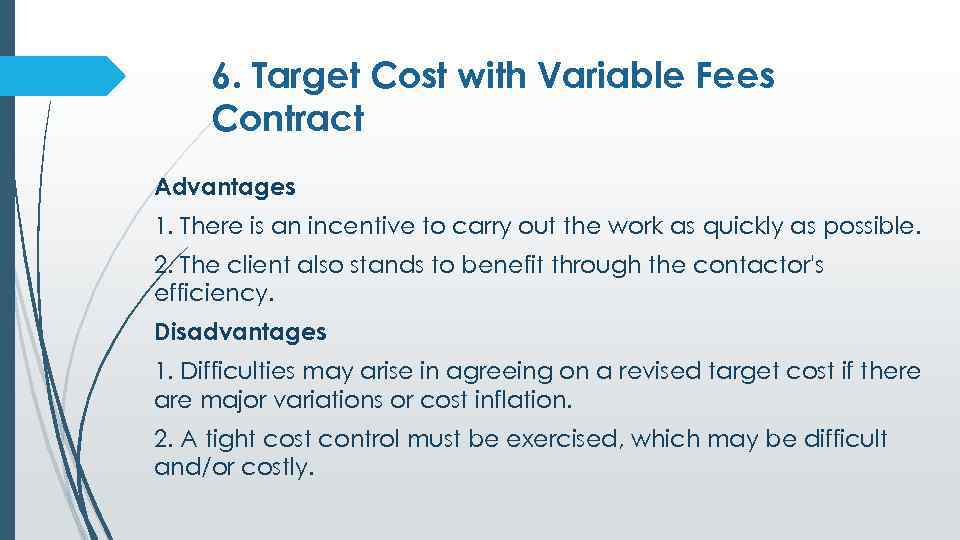 6. Target Cost with Variable Fees Contract

Advantages

1. There is an incentive to carry out the work as quickly as possible.

2. The client also stands to benefit through the contactor's efficiency.

Disadvantages

1. Difficulties may arise in agreeing on a revised target cost if there are major variations or cost inflation.

2. A tight cost control must be exercised, which may be difficult and/or costly.